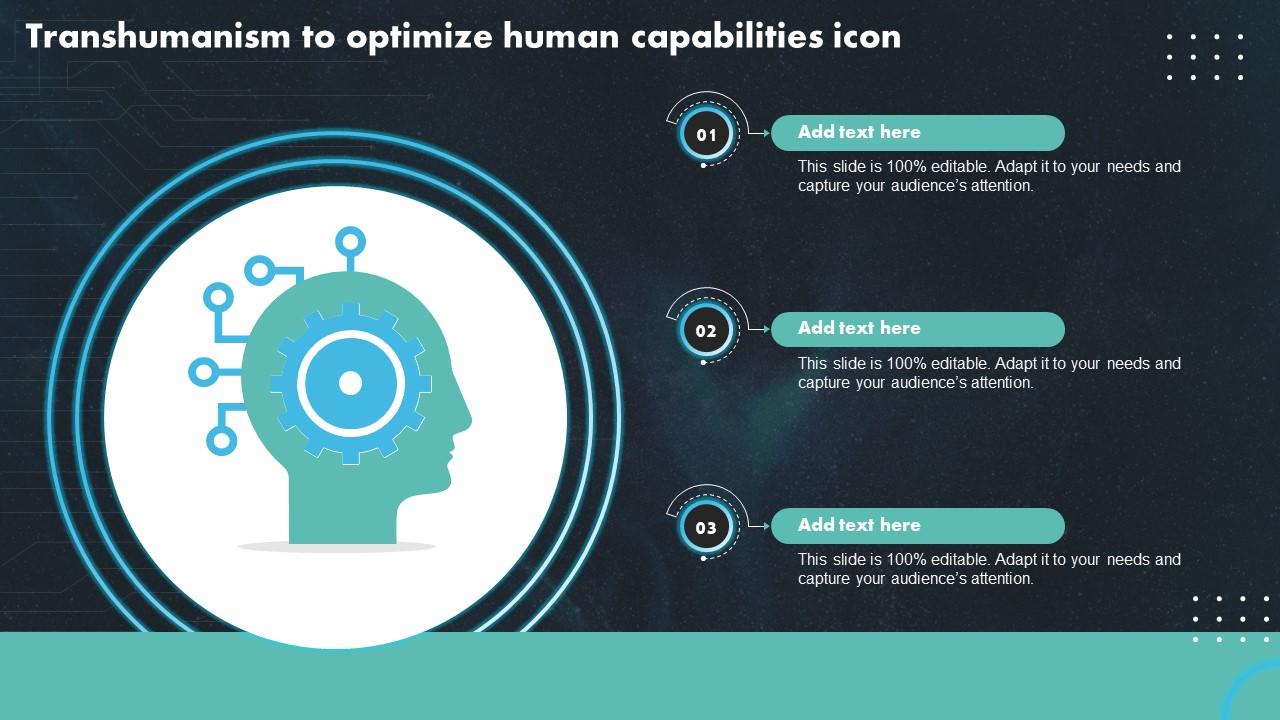 Transhumanism to optimize human capabilities icon

01

Add text here

This slide is 100% editable. Adapt it to your needs and capture your audience's attention.

02

Add text here

This slide is 100% editable. Adapt it to your needs and capture your audience's attention.

03

Add text here

This slide is 100% editable. Adapt it to your needs and capture your audience's attention.